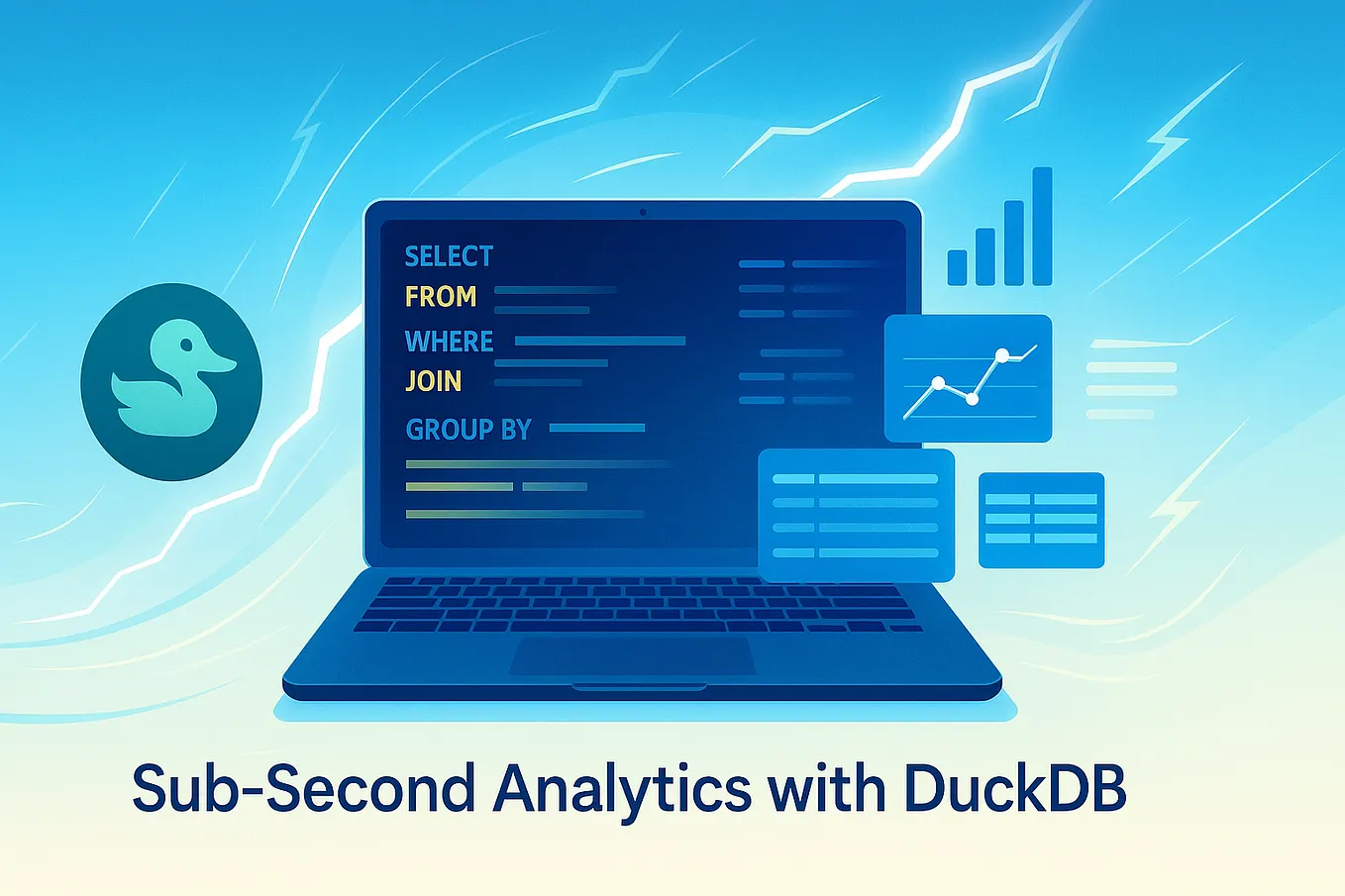 SELECT
FROM
WHERE
JOIN
GROUP BY

Sub-Second Analytics with DuckDB